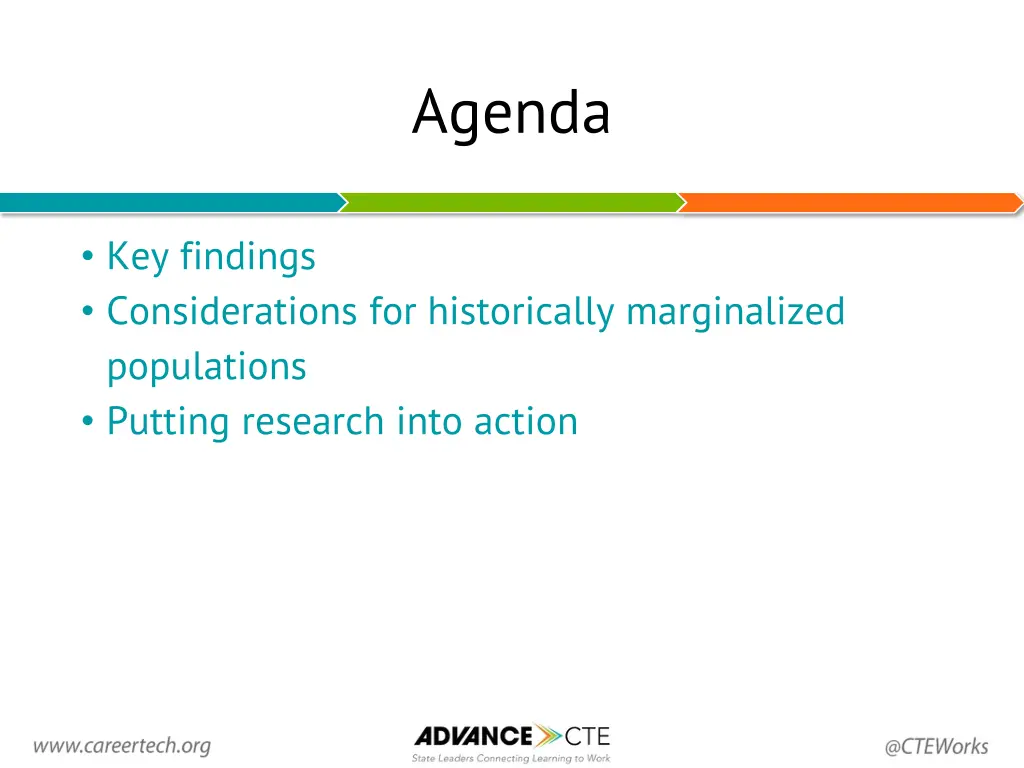 Agenda

• Key findings
• Considerations for historically marginalized populations
• Putting research into action

www.careertech.org

ADVANCE CTE
State Leaders Connecting Learning to Work

@CTEWorks